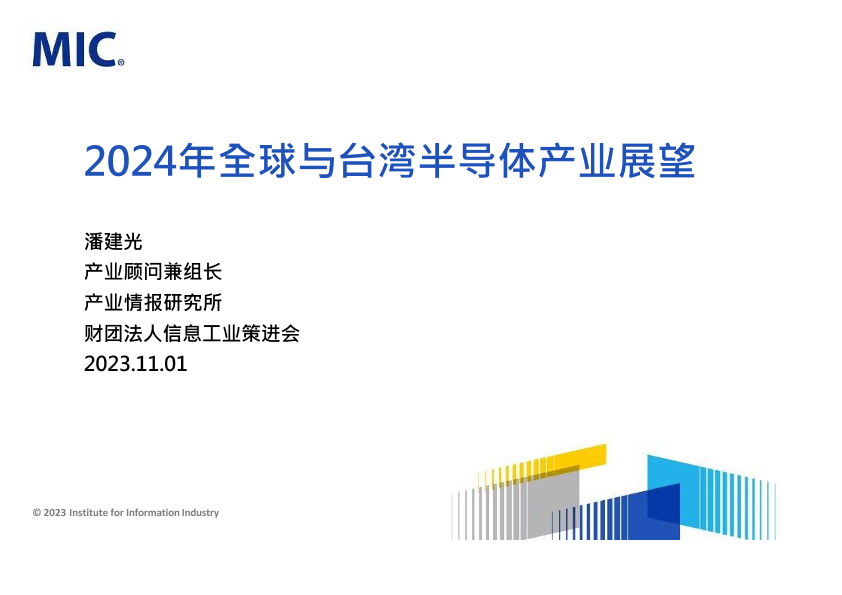 MIC®

2024年全球与台湾半导体产业展望

潘建光
产业顾问兼组长
产业情报研究所
财团法人信息工业策进会
2023.11.01

© 2023 Institute for Information Industry